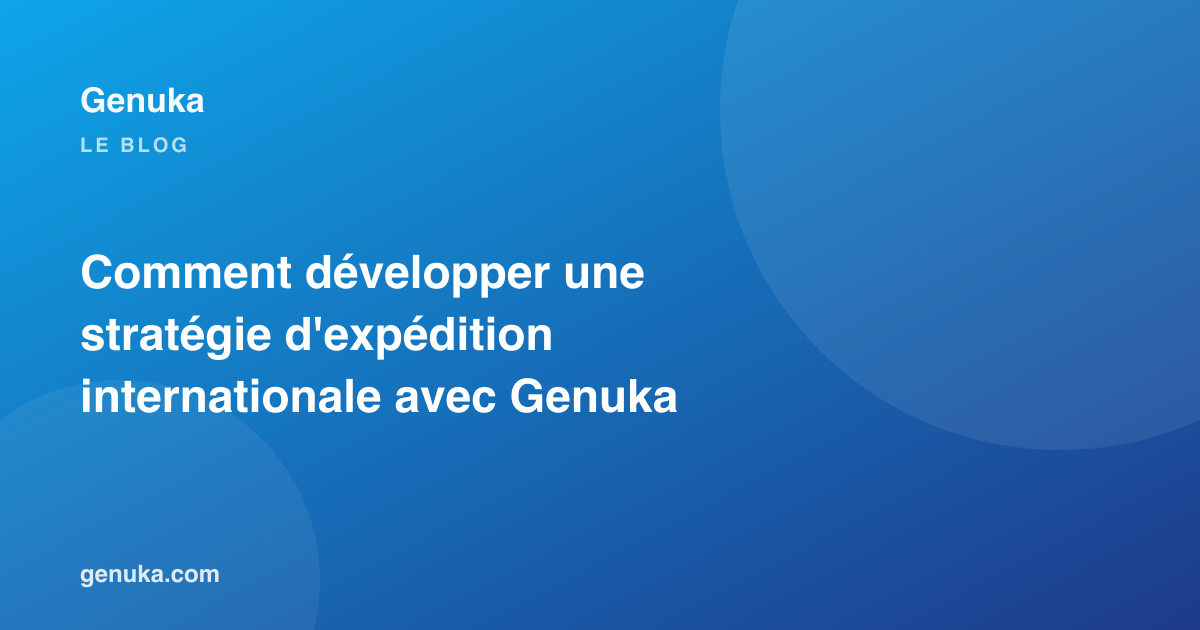 Genuka

LE BLOG

Comment développer une stratégie d'expédition internationale avec Genuka

genuka.com